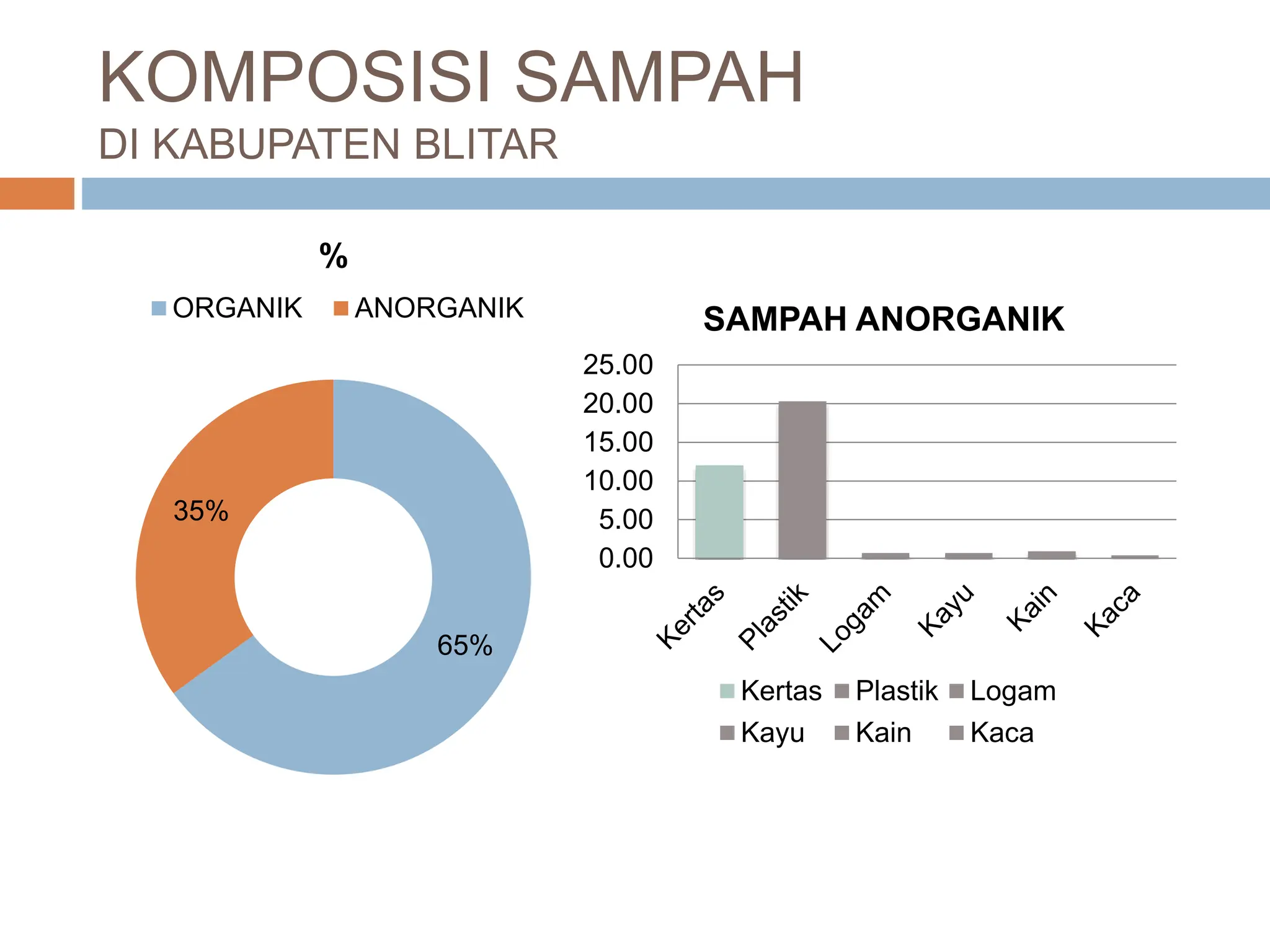 KOMPOSISI SAMPAH
DI KABUPATEN BLITAR

%

ORGANIK ANORGANIK

35%
65%

SAMPAH ANORGANIK

25.00
20.00
15.00
10.00
5.00
0.00

Kertas Plastik Logam Kayu Kain Kaca

Kertas Plastik Logam
Kayu Kain Kaca